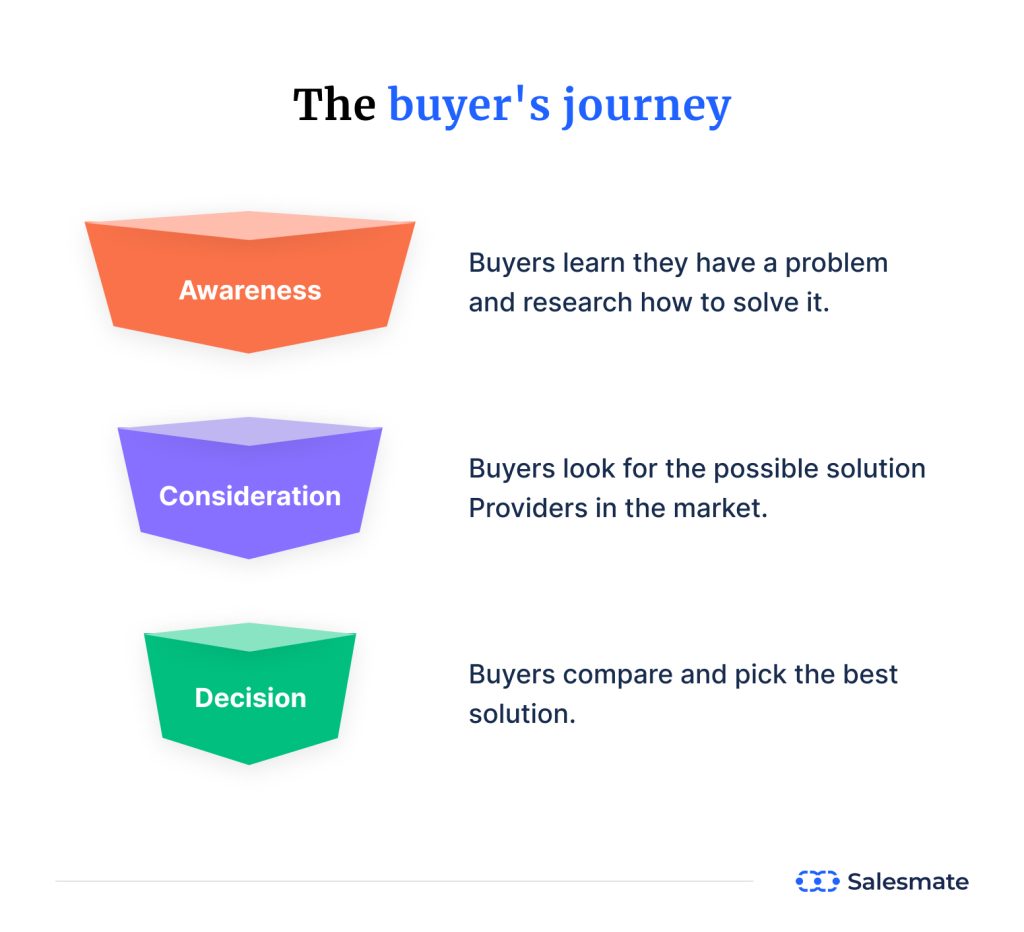 The buyer's journey

Awareness

Buyers learn they have a problem and research how to solve it.

Consideration

Buyers look for the possible solution Providers in the market.

Decision

Buyers compare and pick the best solution.

Salesmate